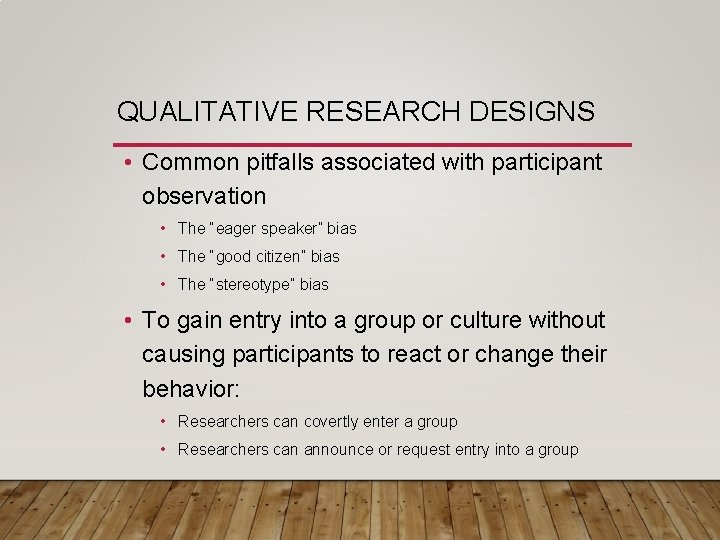 QUALITATIVE RESEARCH DESIGNS

• Common pitfalls associated with participant observation
  • The "eager speaker" bias
  • The "good citizen" bias
  • The "stereotype" bias
• To gain entry into a group or culture without causing participants to react or change their behavior:
  • Researchers can covertly enter a group
  • Researchers can announce or request entry into a group